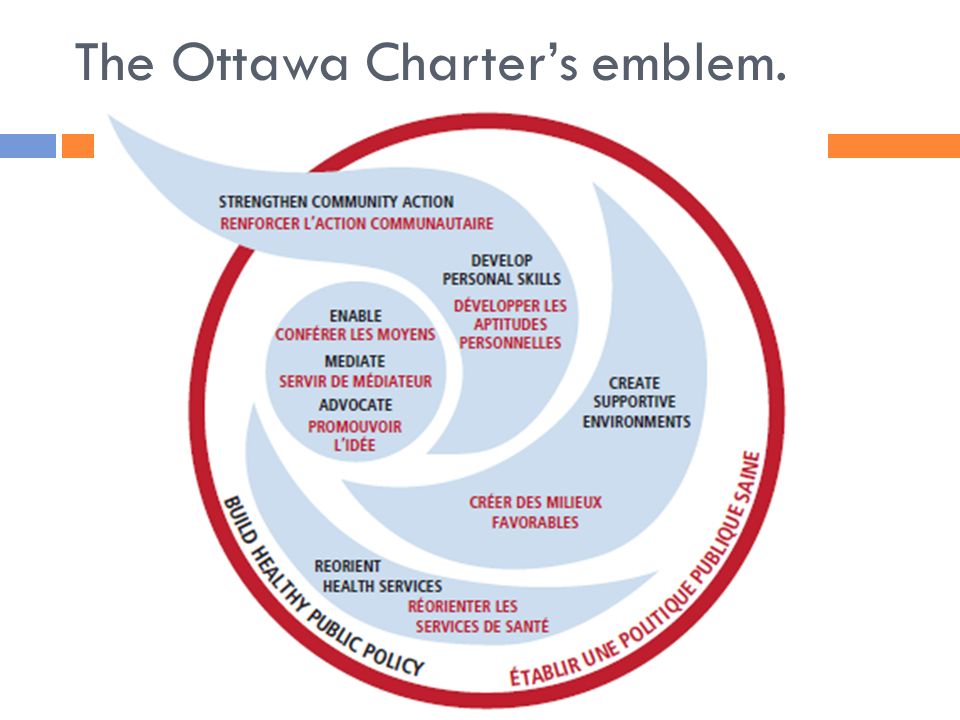 The Ottawa Charter's emblem.

STRENGTHEN COMMUNITY ACTION
RENFORCER L'ACTION COMMUNAUTAIRE

DEVELOP PERSONAL SKILLS
DÉVELOPPER LES APTITUDES PERSONNELLES

ENABLE
CONFÉRER LES MOYENS
MEDIATE
SERVIR DE MÉDIATEUR
ADVOCATE
PROMOUVOIR L'IDÉE

CREATE SUPPORTIVE ENVIRONMENTS

CRÉER DES MILIEUX FAVORABLES

REORIENT HEALTH SERVICES
RÉORIENTER LES SERVICES DE SANTÉ

BUILD HEALTHY PUBLIC POLICY
ÉTABLIR UNE POLITIQUE PUBLIQUE SAINE